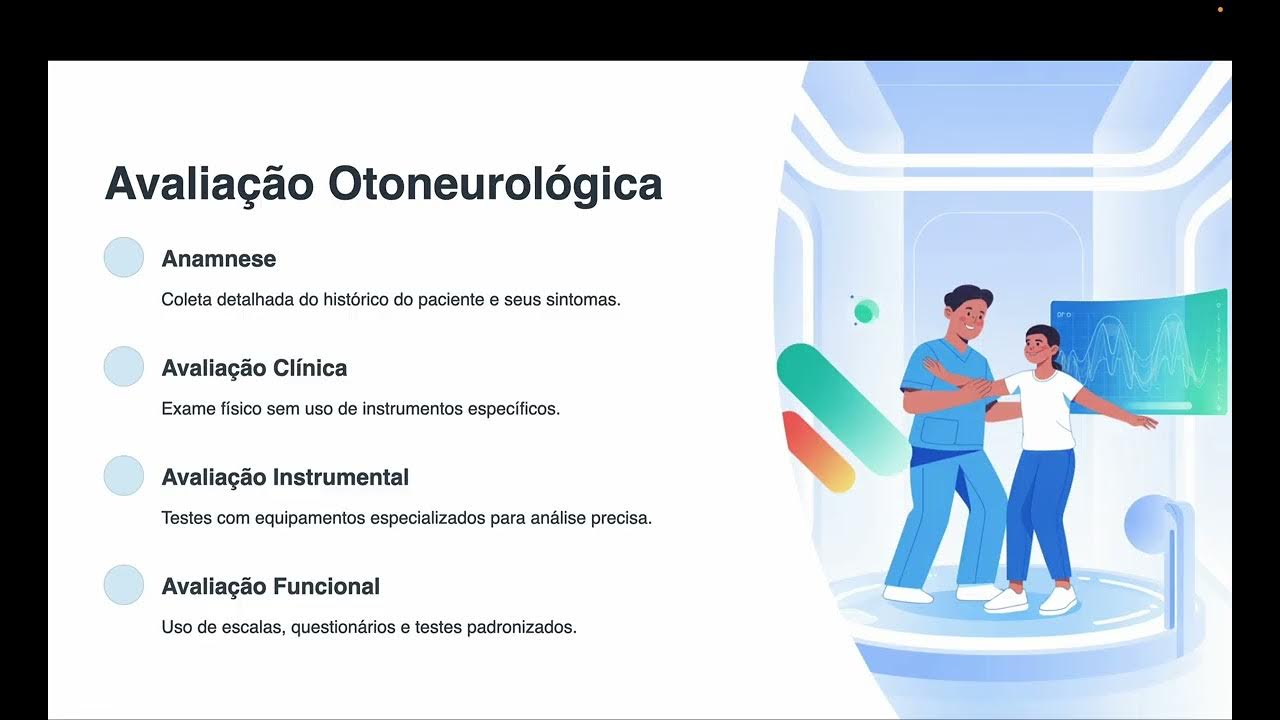 Avaliação Otoneurológica

Anamnese

Coleta detalhada do histórico do paciente e seus sintomas.

Avaliação Clínica

Exame físico sem uso de instrumentos específicos.

Avaliação Instrumental

Testes com equipamentos especializados para análise precisa.

Avaliação Funcional

Uso de escalas, questionários e testes padronizados.